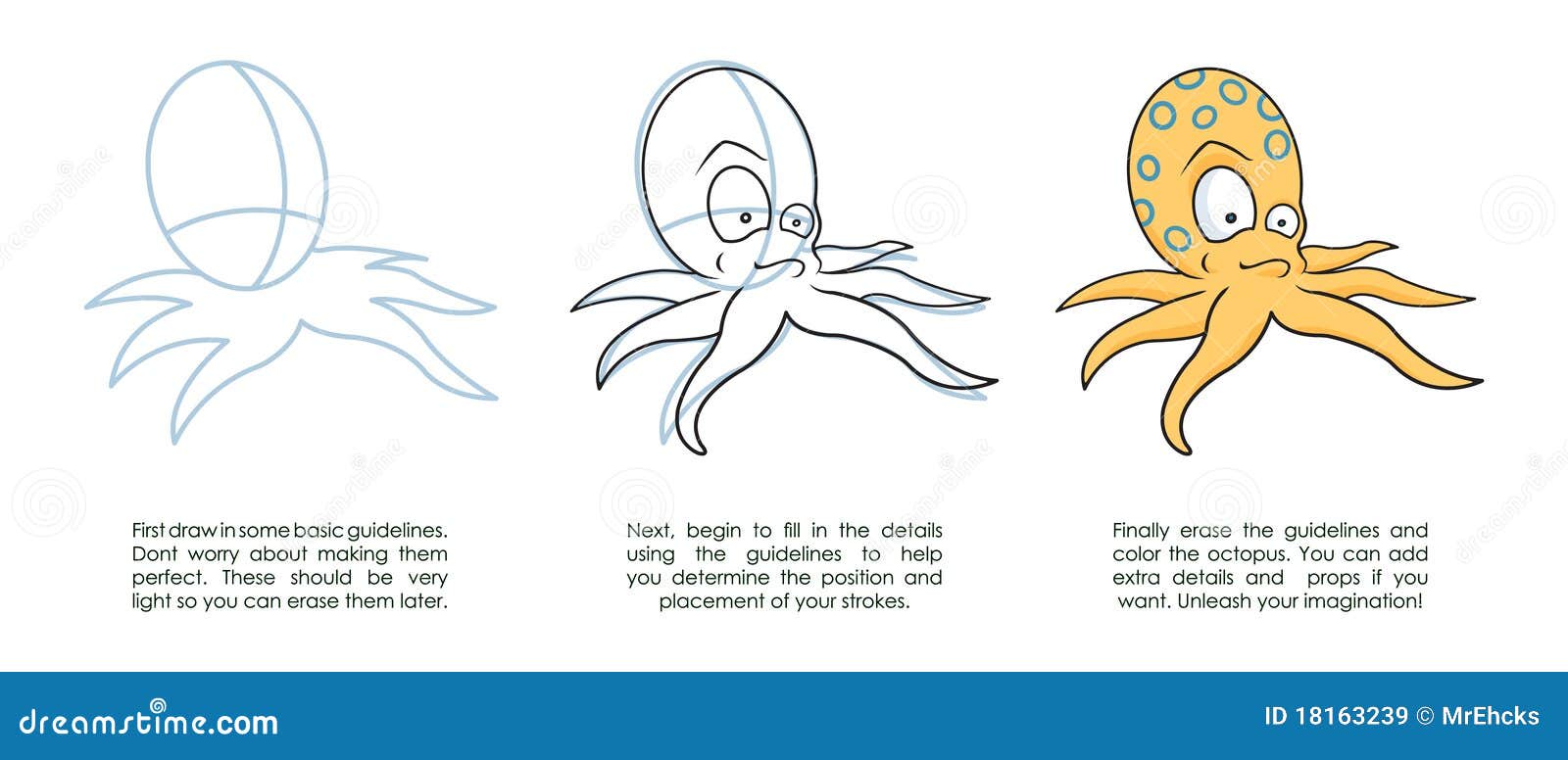 First draw in some basic guidelines. Dont worry about making them perfect. These should be very light so you can erase them later.

Next, begin to fill in the details using the guidelines to help you determine the position and placement of your strokes.

Finally erase the guidelines and color the octopus. You can add extra details and props if you want. Unleash your imagination!

dreamstime.com

ID 18163239 © MrEhcks